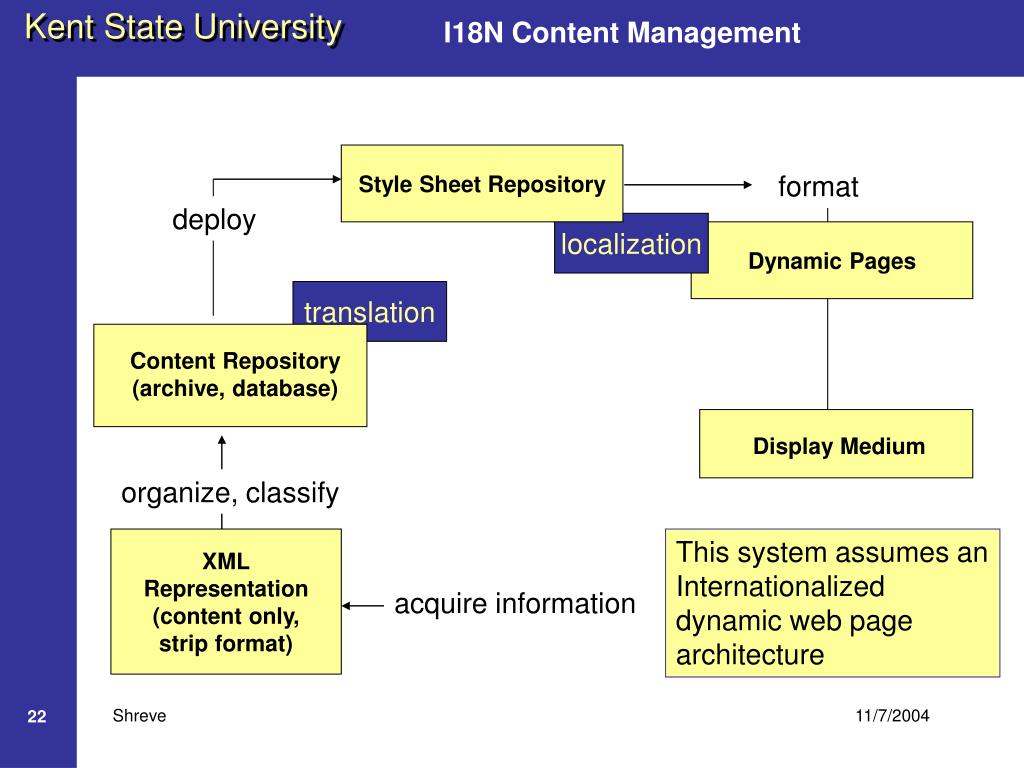 Kent State University

I18N Content Management

Style Sheet Repository

format

deploy

localization

Dynamic Pages

translation

Content Repository (archive, database)

Display Medium

organize, classify

XML Representation (content only, strip format)

acquire information

This system assumes an Internationalized dynamic web page architecture

22

Shreve

11/7/2004